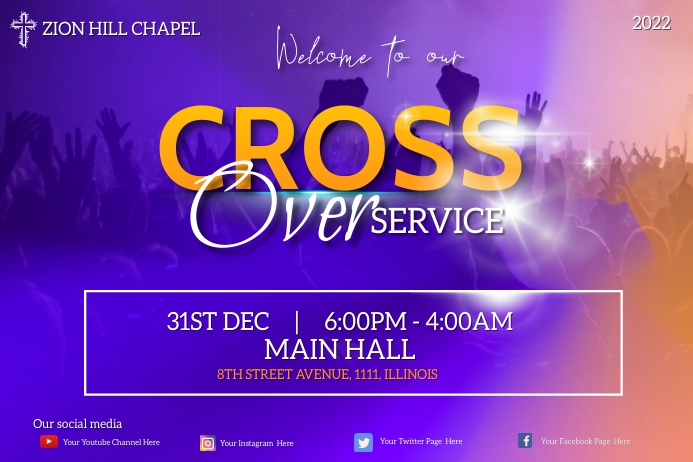 ZION HILL CHAPEL

2022

Welcome to our

CROSS

Over SERVICE

31ST DEC | 6:00PM - 4:00AM

MAIN HALL

8TH STREET AVENUE, 1111, ILLINOIS

Our social media

Your Youtube Channel Here

Your Instagram Here

Your Twitter Page Here

Your Facebook Page Here